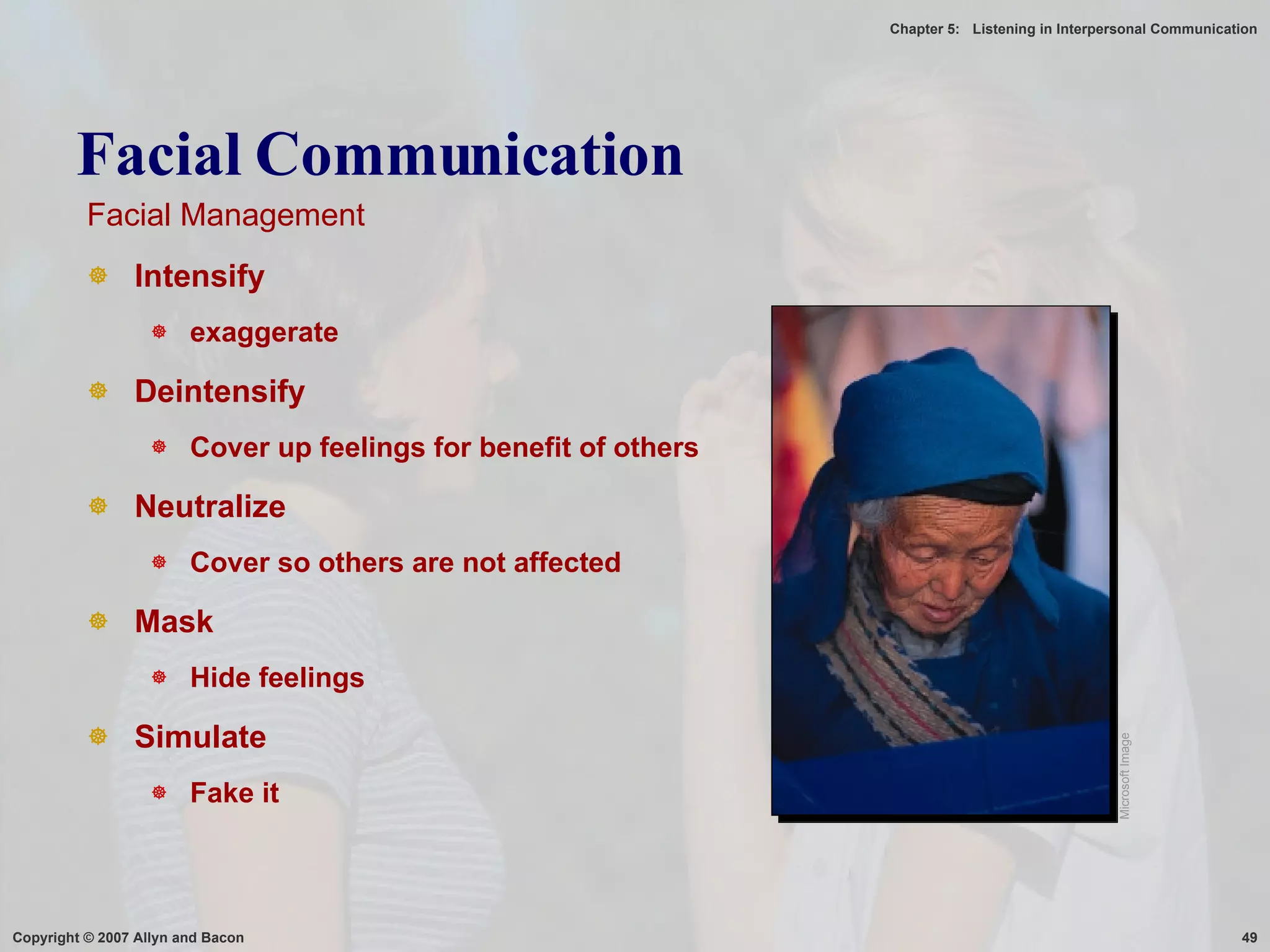 Chapter 5: Listening in Interpersonal Communication

Facial Communication

Facial Management

Intensify

exaggerate

Deintensify

Cover up feelings for benefit of others

Neutralize

Cover so others are not affected

Mask

Hide feelings

Simulate

Fake it

Microsoft Image

Copyright © 2007 Allyn and Bacon

49